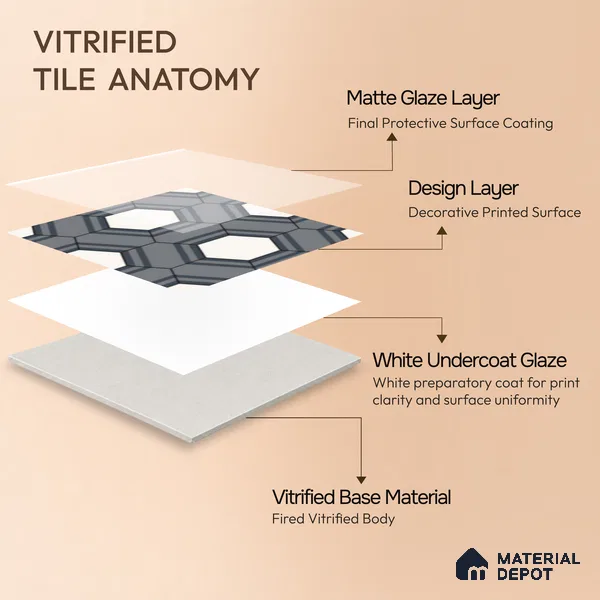 VITRIFIED
TILE ANATOMY

Matte Glaze Layer
Final Protective Surface Coating

Design Layer
Decorative Printed Surface

White Undercoat Glaze
White preparatory coat for print clarity and surface uniformity

Vitrified Base Material
Fired Vitrified Body

MATERIAL
DEPOT